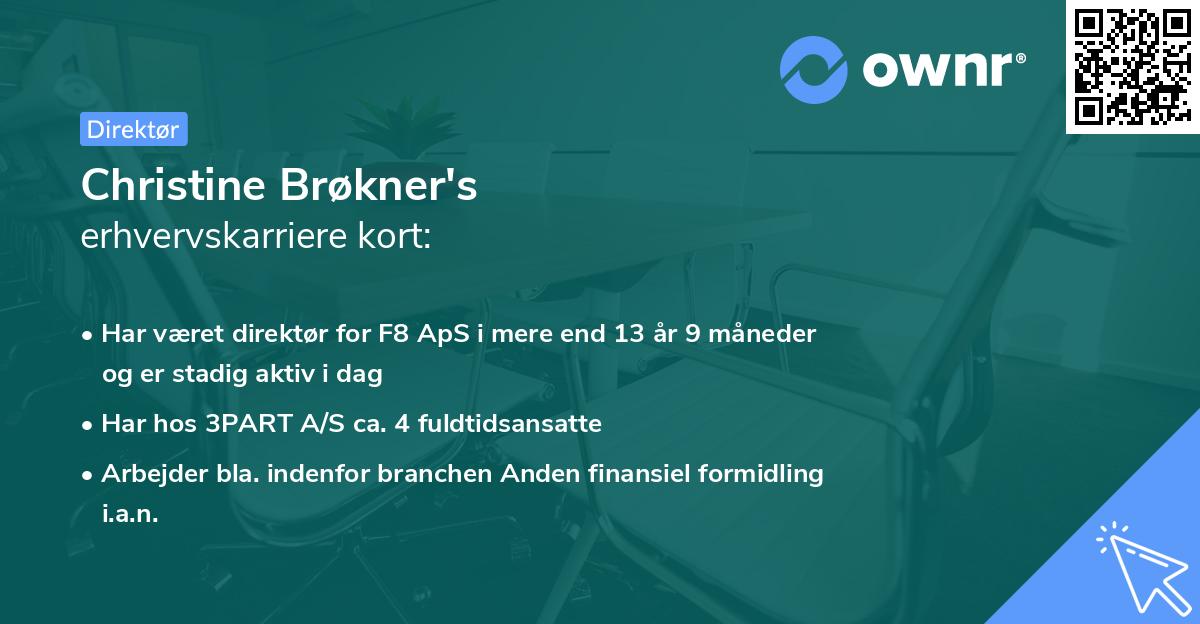 ownr®

Direktør

Christine Brøkner's
erhvervskarriere kort:

• Har været direktør for F8 ApS i mere end 13 år 9 måneder og er stadig aktiv i dag
• Har hos 3PART A/S ca. 4 fuldtidsansatte
• Arbejder bla. indenfor branchen Anden finansiel formidling i.a.n.